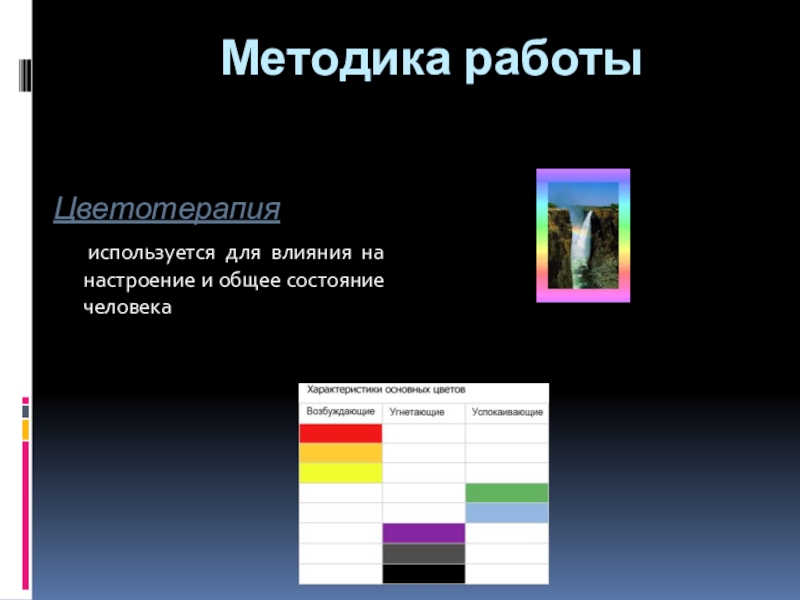 Методика работы

Цветотерапия

используется для влияния на настроение и общее состояние человека

Характеристики основных цветов

| Возбуждающие | Угнетающие | Успокаивающие |
|---|---|---|
| | | |
| | | |
| | | |
| | | |
| | | |
| | | |
| | | |
| | | |